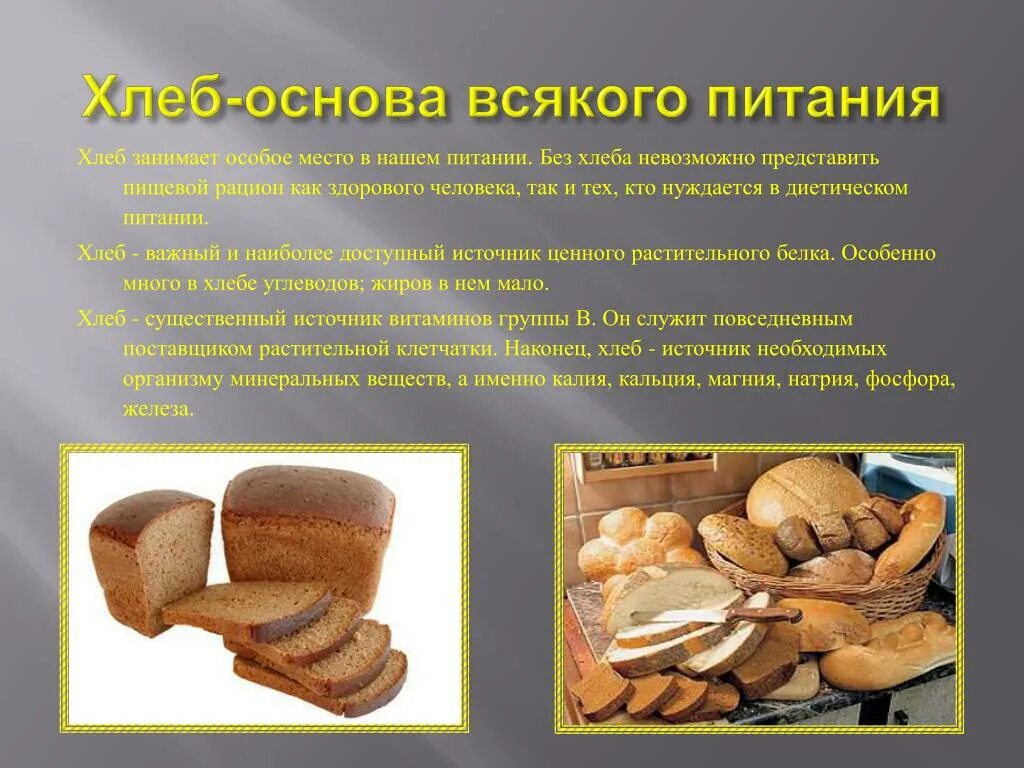 Хлеб-основа всякого питания

Хлеб занимает особое место в нашем питании. Без хлеба невозможно представить пищевой рацион как здорового человека, так и тех, кто нуждается в диетическом питании.

Хлеб - важный и наиболее доступный источник ценного растительного белка. Особенно много в хлебе углеводов; жиров в нем мало.

Хлеб - существенный источник витаминов группы В. Он служит повседневным поставщиком растительной клетчатки. Наконец, хлеб - источник необходимых организму минеральных веществ, а именно калия, кальция, магния, натрия, фосфора, железа.